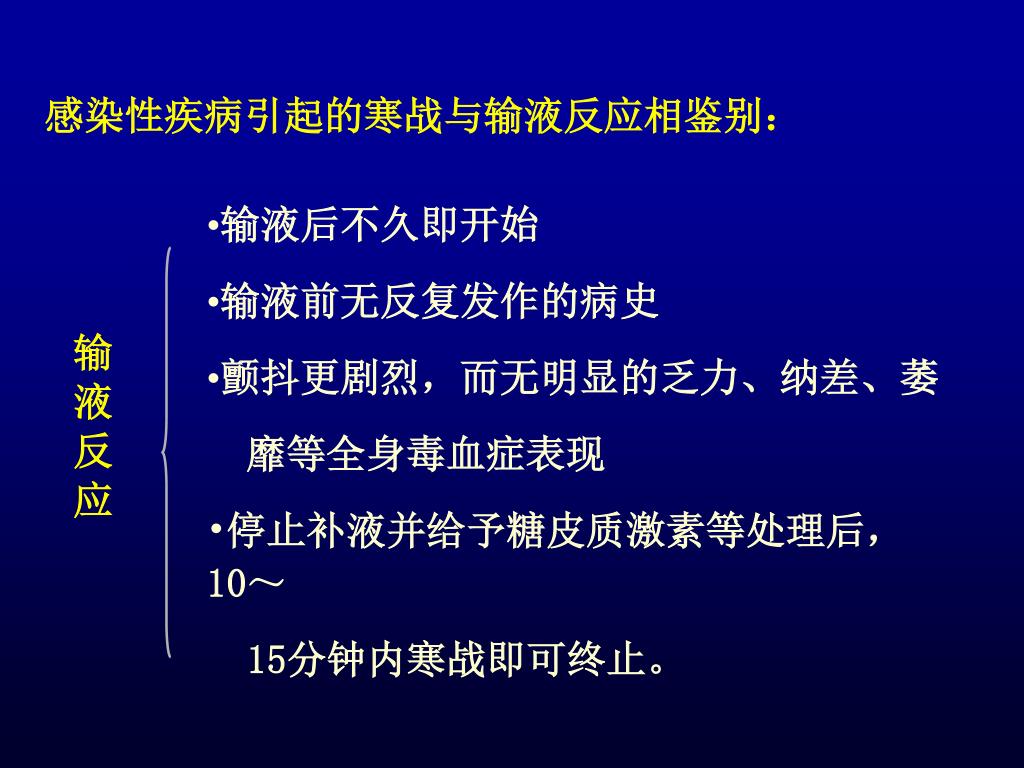 感染性疾病引起的寒战与输液反应相鉴别：

输液反应

•输液后不久即开始

•输液前无反复发作的病史

•颤抖更剧烈，而无明显的乏力、纳差、萎靡等全身毒血症表现

•停止补液并给予糖皮质激素等处理后，10～15分钟内寒战即可终止。